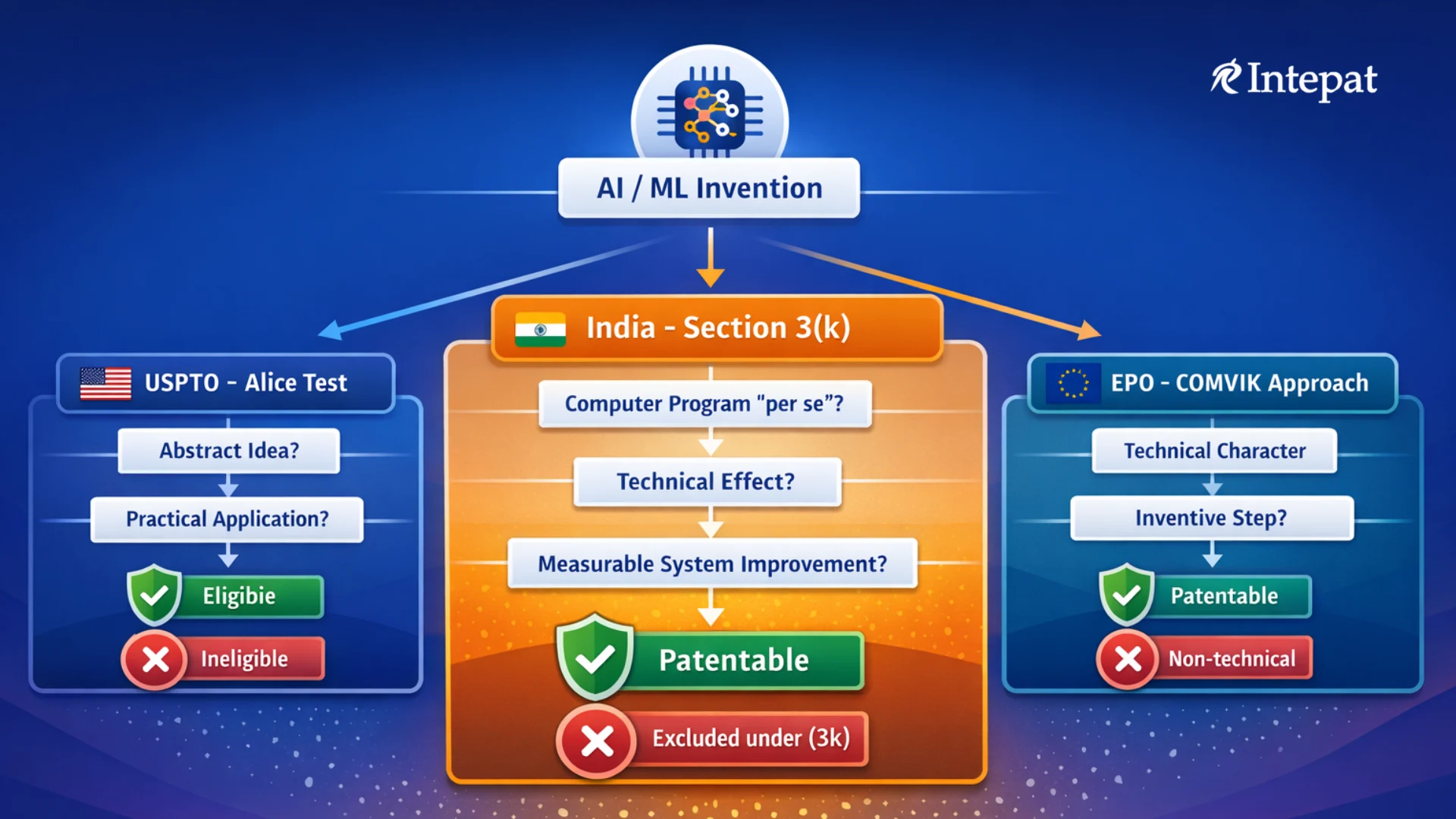 Intepat

AI / ML Invention

USPTO - Alice Test

Abstract Idea?

Practical Application?

Eligibie

Ineligible

India - Section 3(k)

Computer Program "per se"?

Technical Effect?

Measurable System Improvement?

Patentable

Excluded under (3k)

EPO - COMVIK Approach

Technical Character

Inventive Step?

Patentable

Non-technical